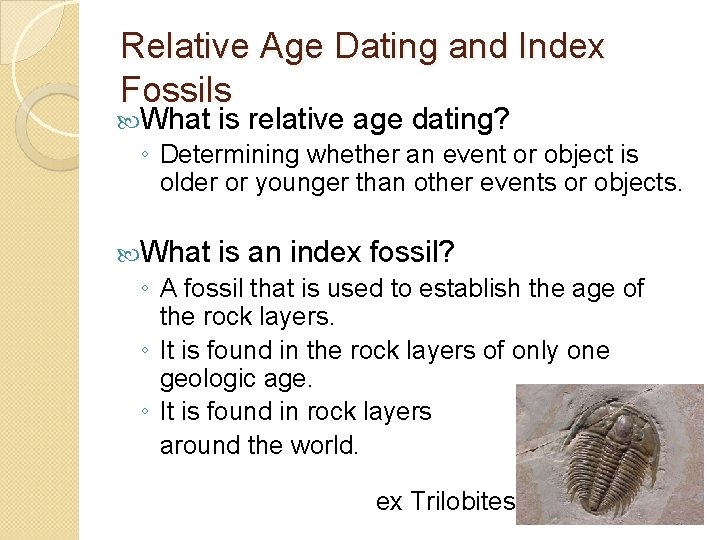 Relative Age Dating and Index Fossils

What is relative age dating?

◦ Determining whether an event or object is older or younger than other events or objects.

What is an index fossil?

◦ A fossil that is used to establish the age of the rock layers.

◦ It is found in the rock layers of only one geologic age.

◦ It is found in rock layers around the world.

ex Trilobites